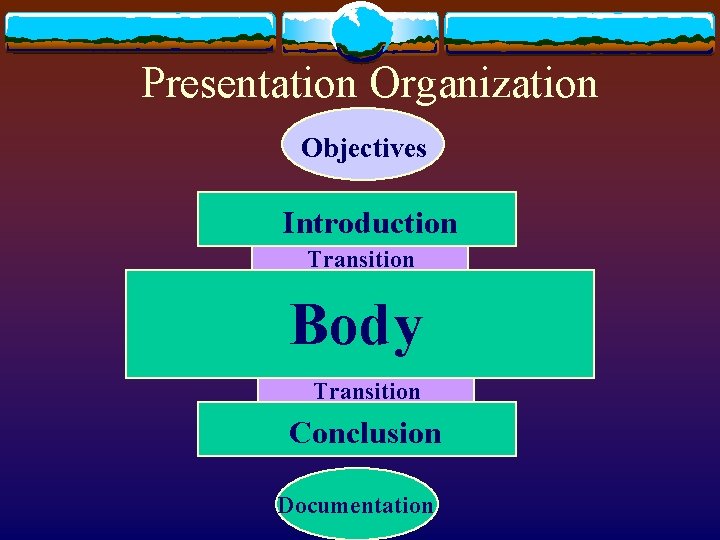 Presentation Organization

Objectives

Introduction

Transition

Body

Transition

Conclusion

Documentation